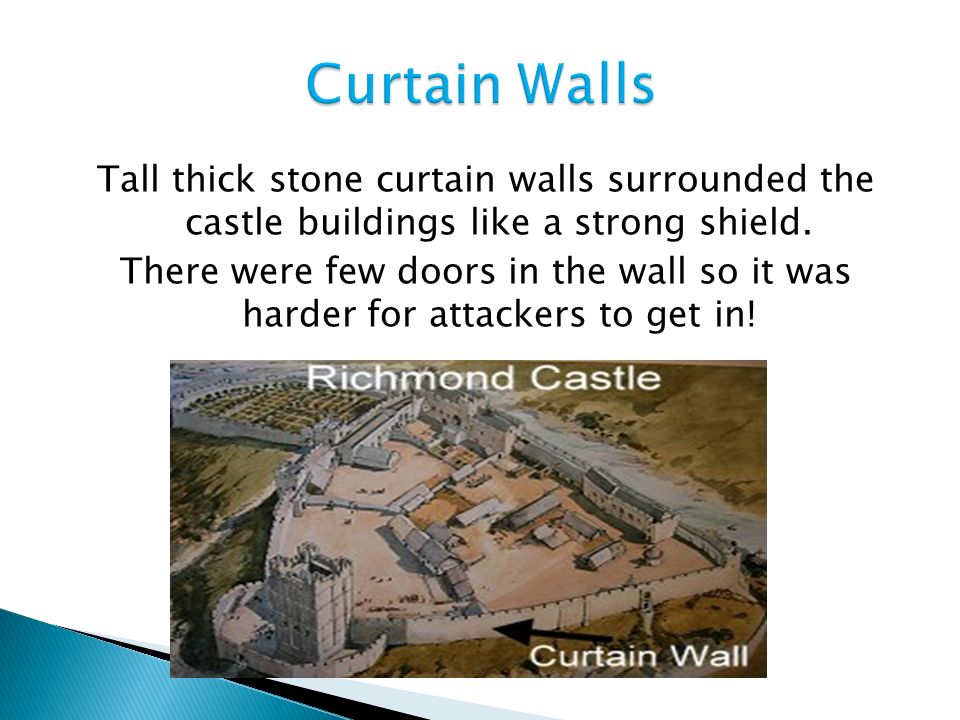 Curtain Walls

Tall thick stone curtain walls surrounded the castle buildings like a strong shield.

There were few doors in the wall so it was harder for attackers to get in!

Richmond Castle

Curtain Wall